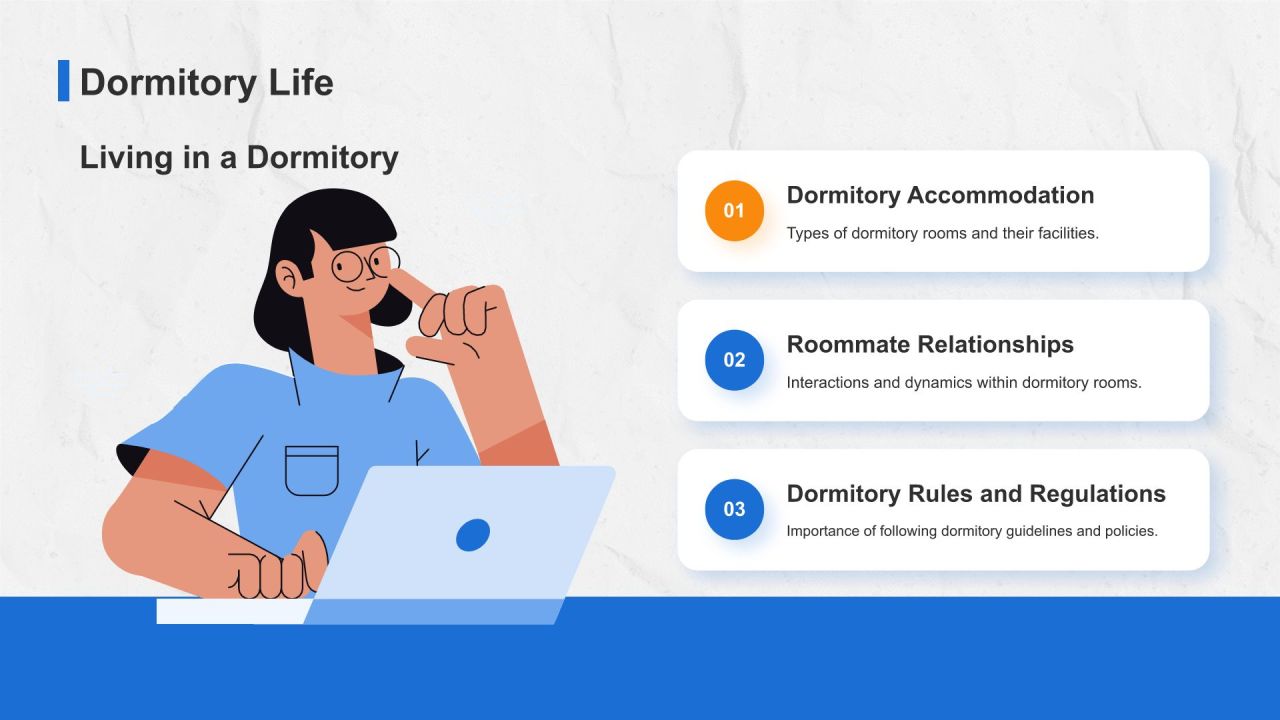 Dormitory Life

Living in a Dormitory

01
Dormitory Accommodation
Types of dormitory rooms and their facilities.

02
Roommate Relationships
Interactions and dynamics within dormitory rooms.

03
Dormitory Rules and Regulations
Importance of following dormitory guidelines and policies.